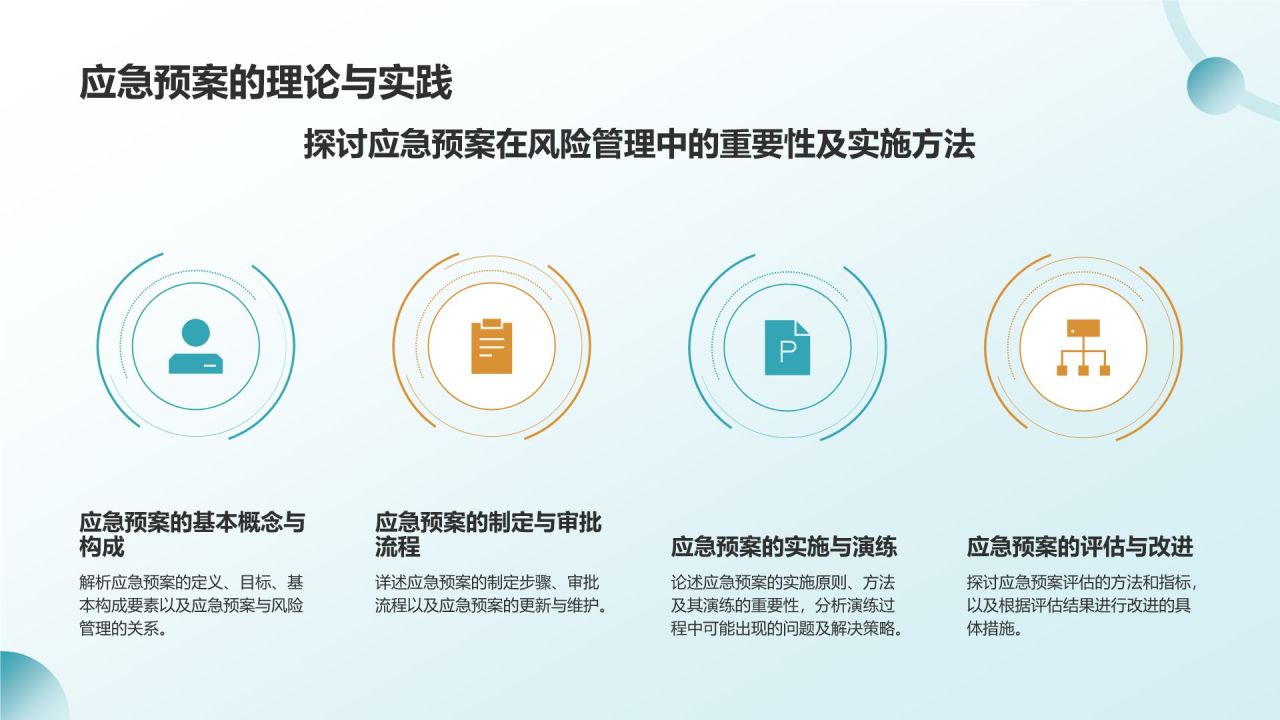 应急预案的理论与实践

探讨应急预案在风险管理中的重要性及实施方法

P

应急预案的基本概念与构成

解析应急预案的定义、目标、基本构成要素以及应急预案与风险管理的关系。

应急预案的制定与审批流程

详述应急预案的制定步骤、审批流程以及应急预案的更新与维护。

应急预案的实施与演练

论述应急预案的实施原则、方法及其演练的重要性，分析演练过程中可能出现的问题及解决策略。

应急预案的评估与改进

探讨应急预案评估的方法和指标，以及根据评估结果进行改进的具体措施。